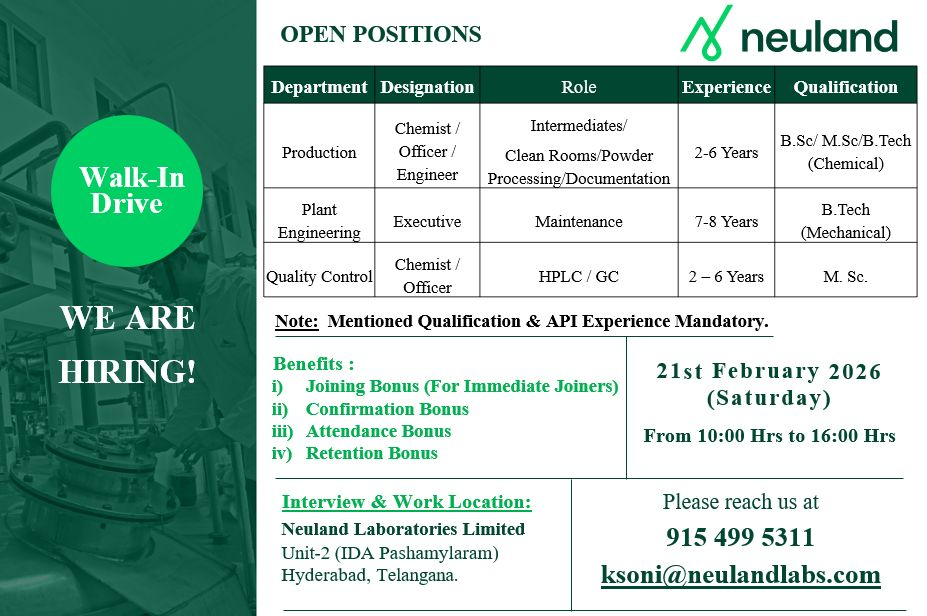 Walk-In Drive

WE ARE HIRING!

OPEN POSITIONS

neuland

| Department | Designation | Role | Experience | Qualification |
|---|---|---|---|---|
| Production | Chemist / Officer / Engineer | Intermediates/ Clean Rooms/Powder Processing/Documentation | 2-6 Years | B.Sc/ M.Sc/B.Tech (Chemical) |
| Plant Engineering | Executive | Maintenance | 7-8 Years | B.Tech (Mechanical) |
| Quality Control | Chemist / Officer | HPLC / GC | 2 – 6 Years | M. Sc. |

Note: Mentioned Qualification & API Experience Mandatory.

Benefits :
i) Joining Bonus (For Immediate Joiners)
ii) Confirmation Bonus
iii) Attendance Bonus
iv) Retention Bonus

21st February 2026 (Saturday)

From 10:00 Hrs to 16:00 Hrs

Interview & Work Location:
Neuland Laboratories Limited
Unit-2 (IDA Pashamylaram)
Hyderabad, Telangana.

Please reach us at
915 499 5311
ksoni@neulandlabs.com